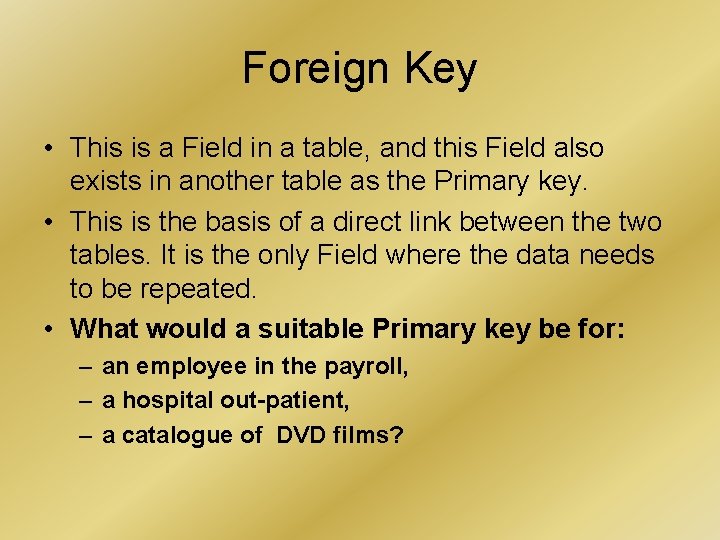 Foreign Key

• This is a Field in a table, and this Field also exists in another table as the Primary key.

• This is the basis of a direct link between the two tables. It is the only Field where the data needs to be repeated.

• What would a suitable Primary key be for:
– an employee in the payroll,
– a hospital out-patient,
– a catalogue of DVD films?